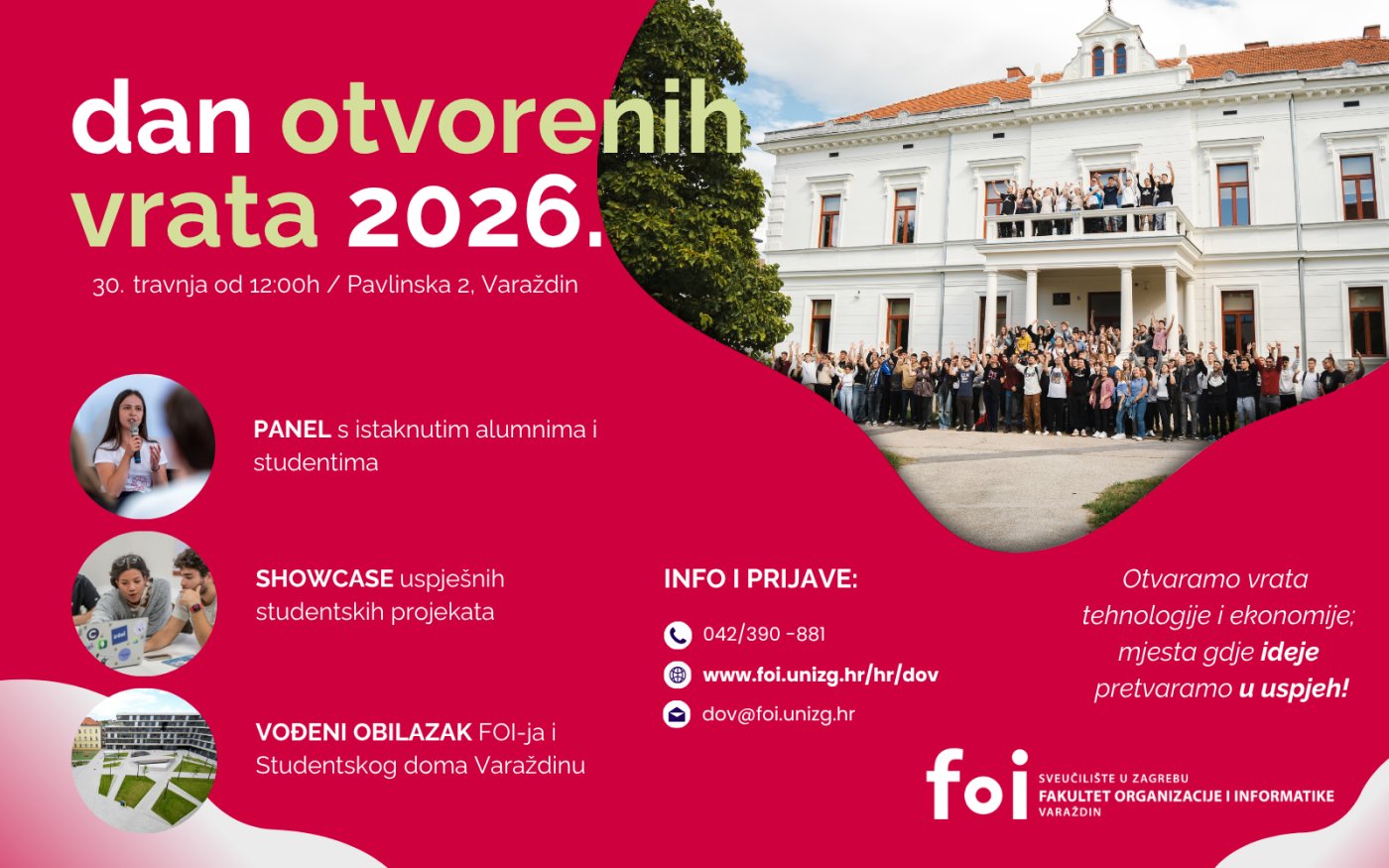 dan otvorenih vrata 2026.

30. travnja od 12:00h / Pavlinska 2, Varaždin

PANEL s istaknutim alumnima i studentima

SHOWCASE uspješnih studentskih projekata

VOĐENI OBILAZAK FOI-ja i Studentskog doma Varaždinu

INFO I PRIJAVE:

042/390 -881

www.foi.unizg.hr/hr/dov

dov@foi.unizg.hr

Otvaramo vrata tehnologije i ekonomije; mjesta gdje ideje pretvaramo u uspjeh!

foi SVEUČILIŠTE U ZAGREBU FAKULTET ORGANIZACIJE I INFORMATIKE VARAŽDIN